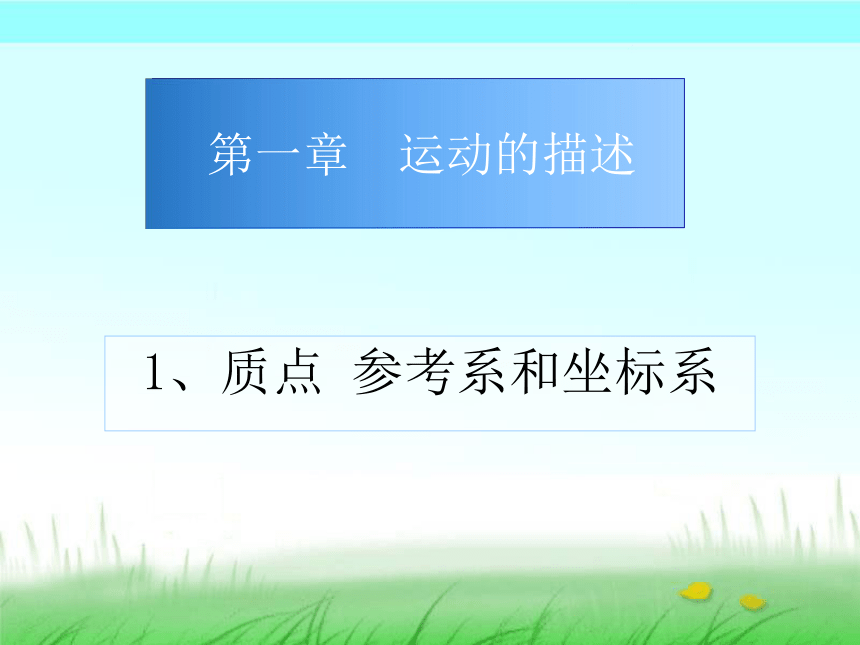 第一章　运动的描述

1、质点 参考系和坐标系